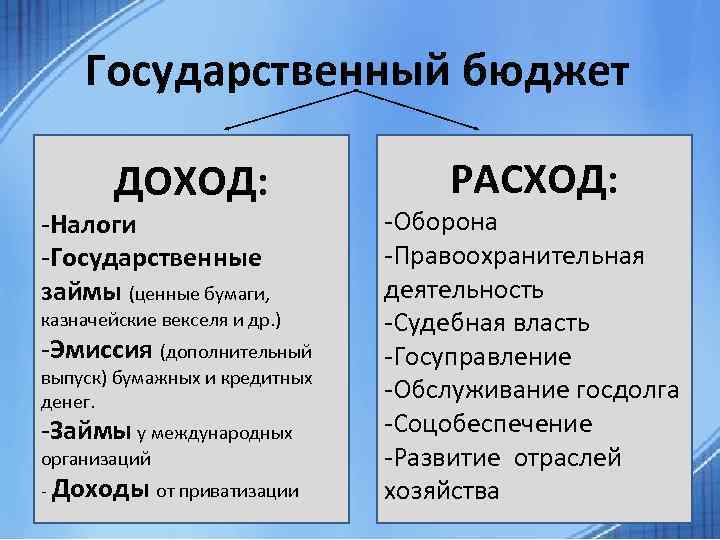 Государственный бюджет

ДОХОД:
-Налоги
-Государственные займы (ценные бумаги, казначейские векселя и др.)
-Эмиссия (дополнительный выпуск) бумажных и кредитных денег.
-Займы у международных организаций
- Доходы от приватизации

РАСХОД:
-Оборона
-Правоохранительная деятельность
-Судебная власть
-Госуправление
-Обслуживание госдолга
-Соцобеспечение
-Развитие отраслей хозяйства